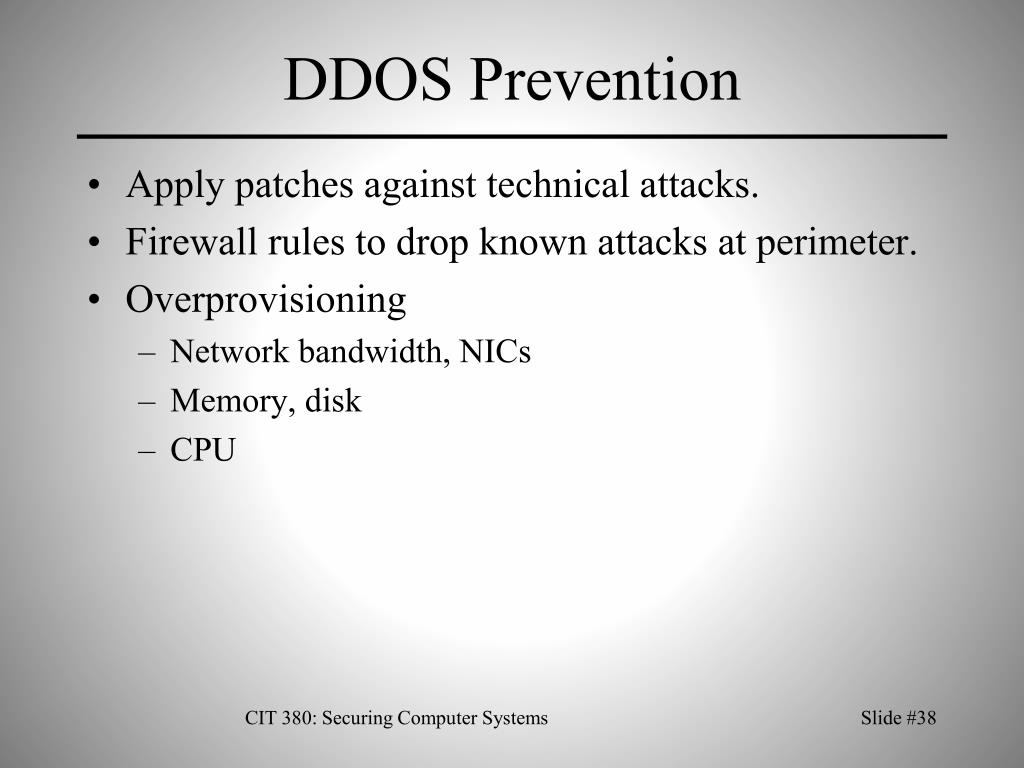 DDOS Prevention

• Apply patches against technical attacks.
• Firewall rules to drop known attacks at perimeter.
• Overprovisioning
– Network bandwidth, NICs
– Memory, disk
– CPU

CIT 380: Securing Computer Systems

Slide #38